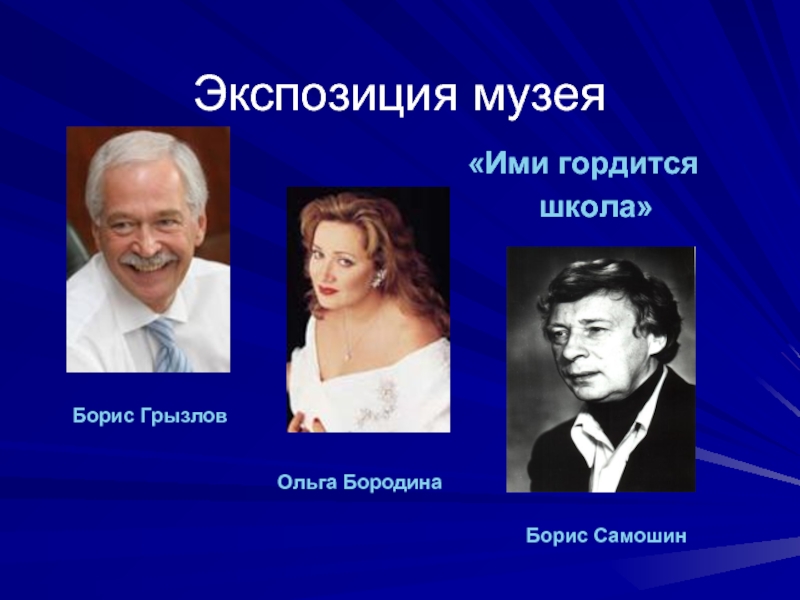 Экспозиция музея

«Ими гордится школа»

Борис Грызлов

Ольга Бородина

Борис Самошин